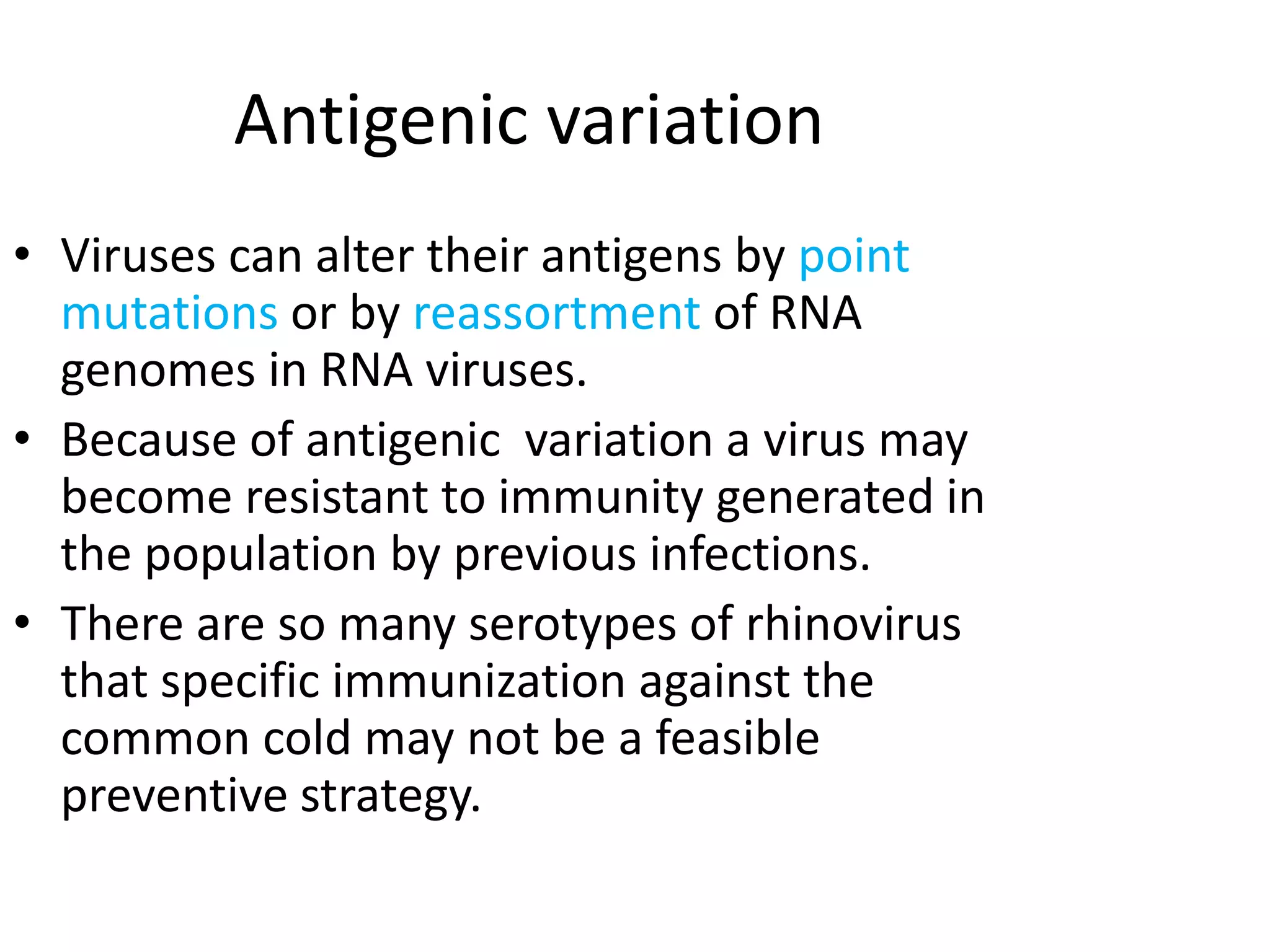 Antigenic variation

• Viruses can alter their antigens by point mutations or by reassortment of RNA genomes in RNA viruses.
• Because of antigenic  variation a virus may become resistant to immunity generated in the population by previous infections.
• There are so many serotypes of rhinovirus that specific immunization against the common cold may not be a feasible preventive strategy.